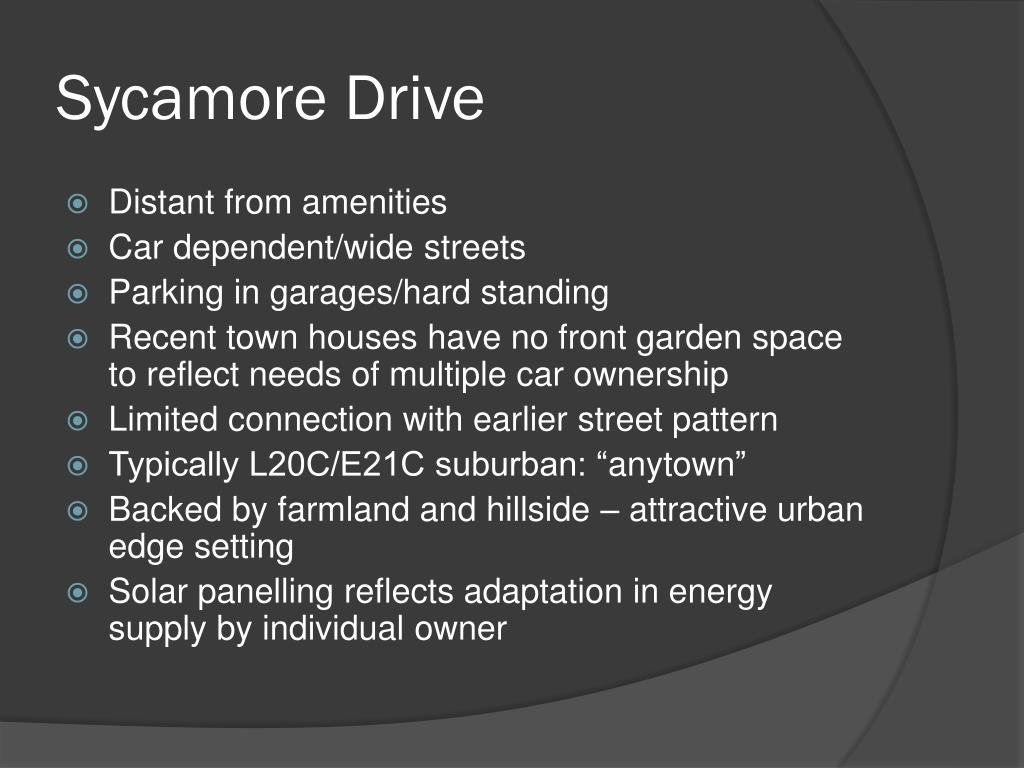 Sycamore Drive

- Distant from amenities
- Car dependent/wide streets
- Parking in garages/hard standing
- Recent town houses have no front garden space to reflect needs of multiple car ownership
- Limited connection with earlier street pattern
- Typically L20C/E21C suburban: “anytown”
- Backed by farmland and hillside – attractive urban edge setting
- Solar panelling reflects adaptation in energy supply by individual owner